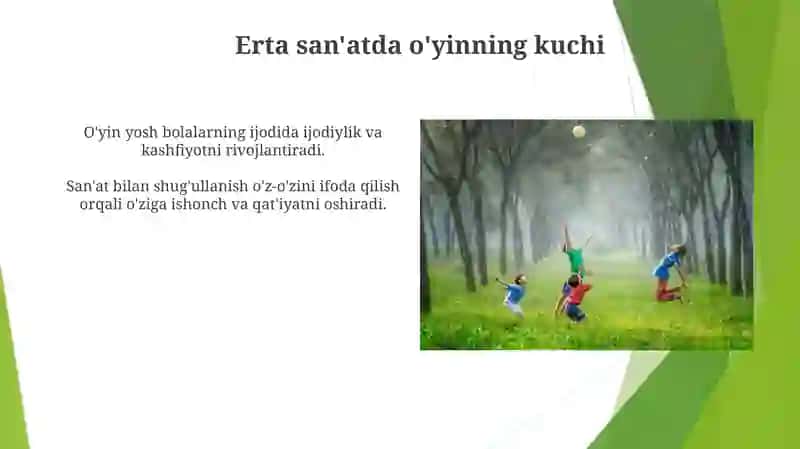 Erta san'atda o'yinning kuchi

O'yin yosh bolalarning ijodida ijodiylik va kashfiyotni rivojlantiradi.

San'at bilan shug'ullanish o'z-o'zini ifoda qilish orqali o'ziga ishonch va qat'iyatni oshiradi.